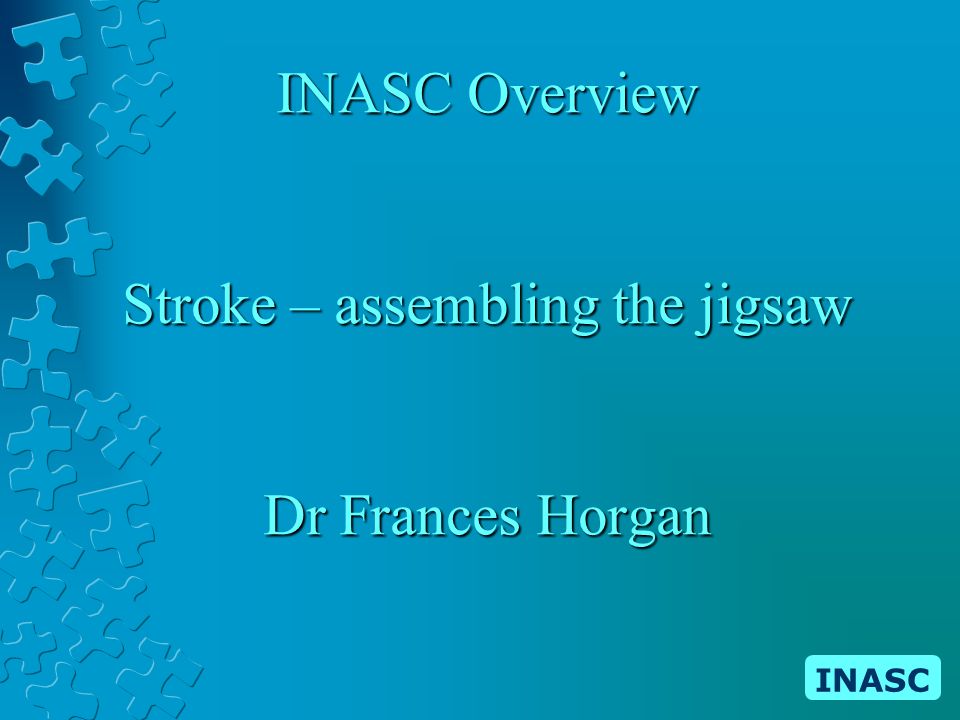 INASC Overview

Stroke – assembling the jigsaw

Dr Frances Horgan

INASC